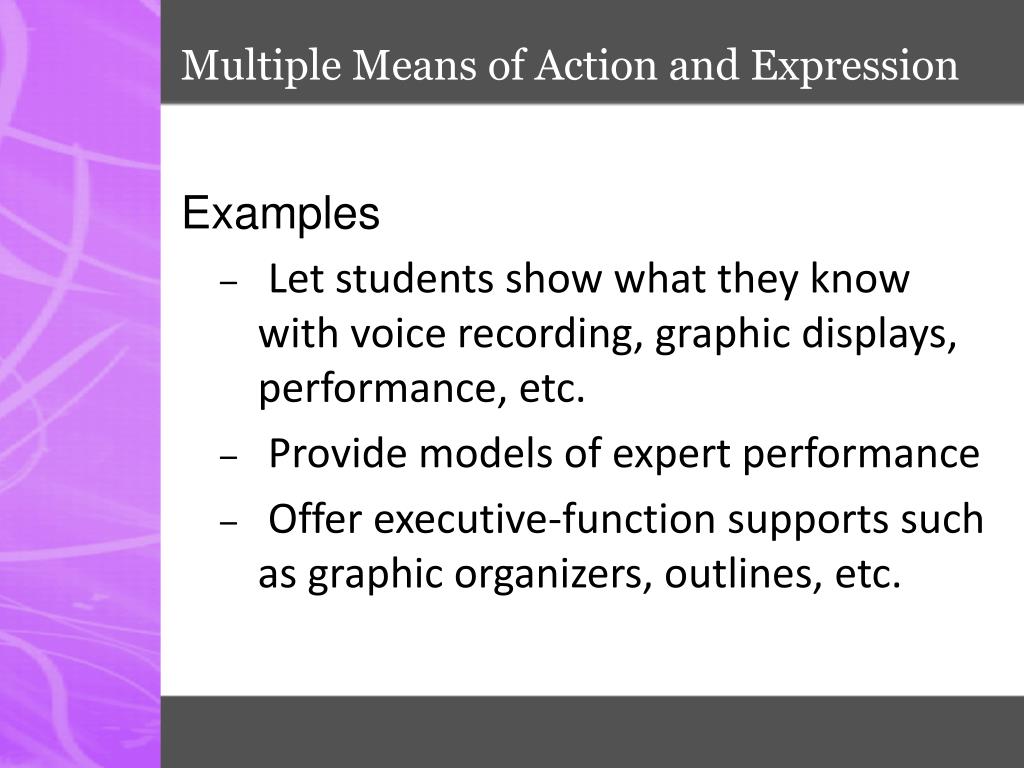 Multiple Means of Action and Expression

Examples

– Let students show what they know with voice recording, graphic displays, performance, etc.

– Provide models of expert performance

– Offer executive-function supports such as graphic organizers, outlines, etc.